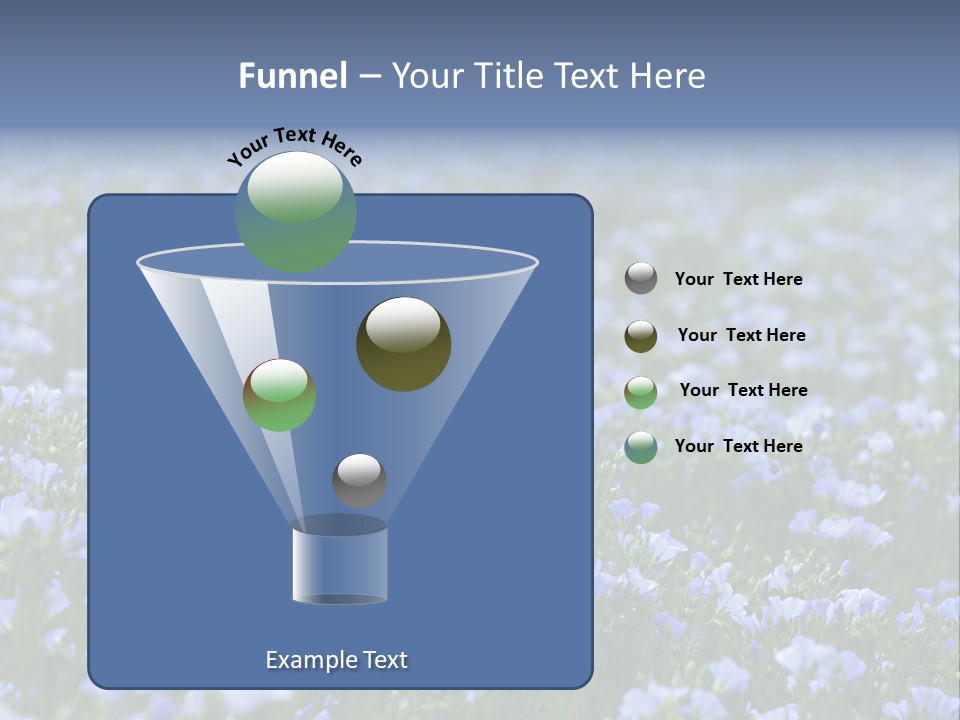 Funnel – Your Title Text Here

Your Text Here

Your Text Here

Your Text Here

Your Text Here

Your Text Here

Example Text